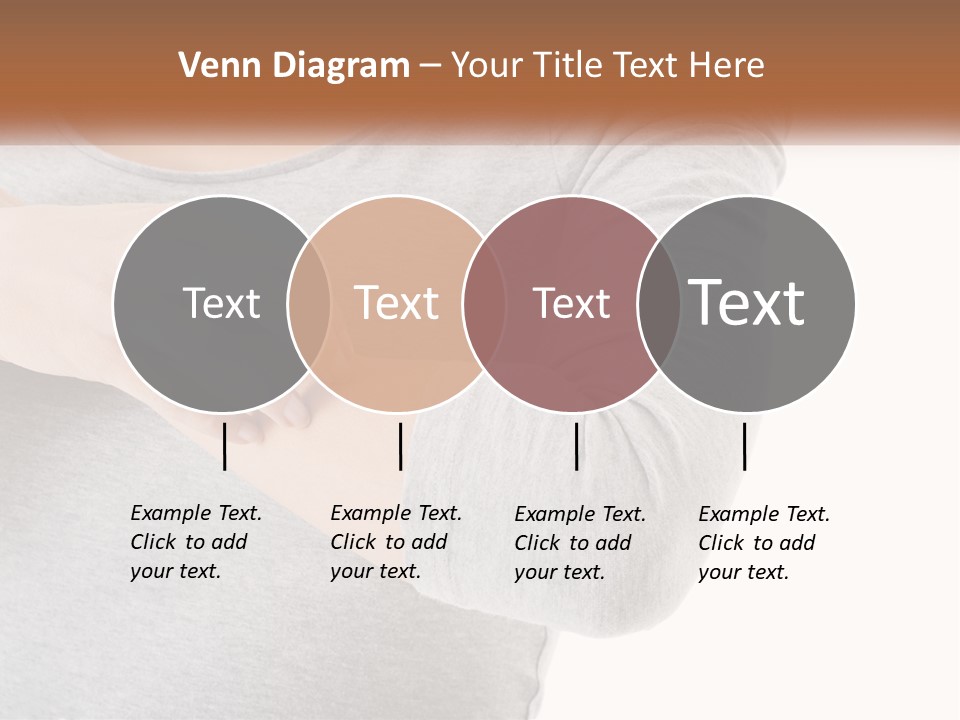 Venn Diagram – Your Title Text Here

Text

Text

Text

Text

Example Text. Click to add your text.

Example Text. Click to add your text.

Example Text. Click to add your text.

Example Text. Click to add your text.